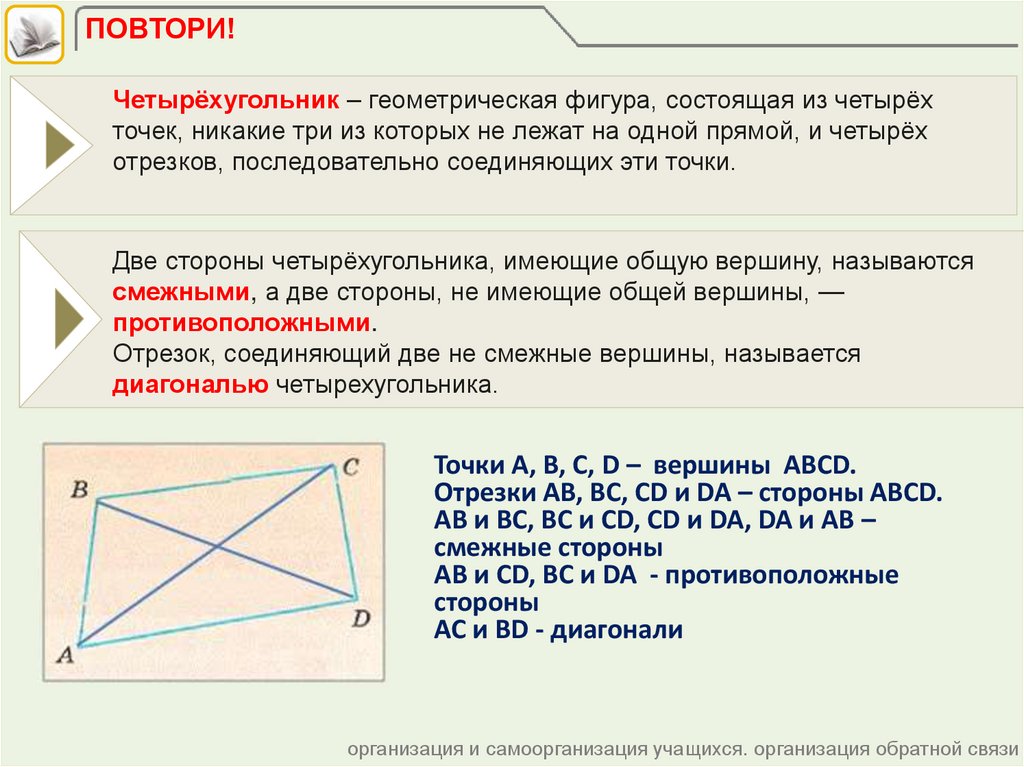 ПОВТОРИ!

Четырёхугольник – геометрическая фигура, состоящая из четырёх точек, никакие три из которых не лежат на одной прямой, и четырёх отрезков, последовательно соединяющих эти точки.

Две стороны четырёхугольника, имеющие общую вершину, называются смежными, а две стороны, не имеющие общей вершины, — противоположными.
Отрезок, соединяющий две не смежные вершины, называется диагональю четырехугольника.

B
C
D
A

Точки A, B, C, D – вершины ABCD.
Отрезки AB, BC, CD и DA – стороны ABCD.
AB и BC, BC и CD, CD и DA, DA и AB – смежные стороны
AB и CD, BC и DA - противоположные стороны
AC и BD - диагонали

организация и самоорганизация учащихся. организация обратной связи